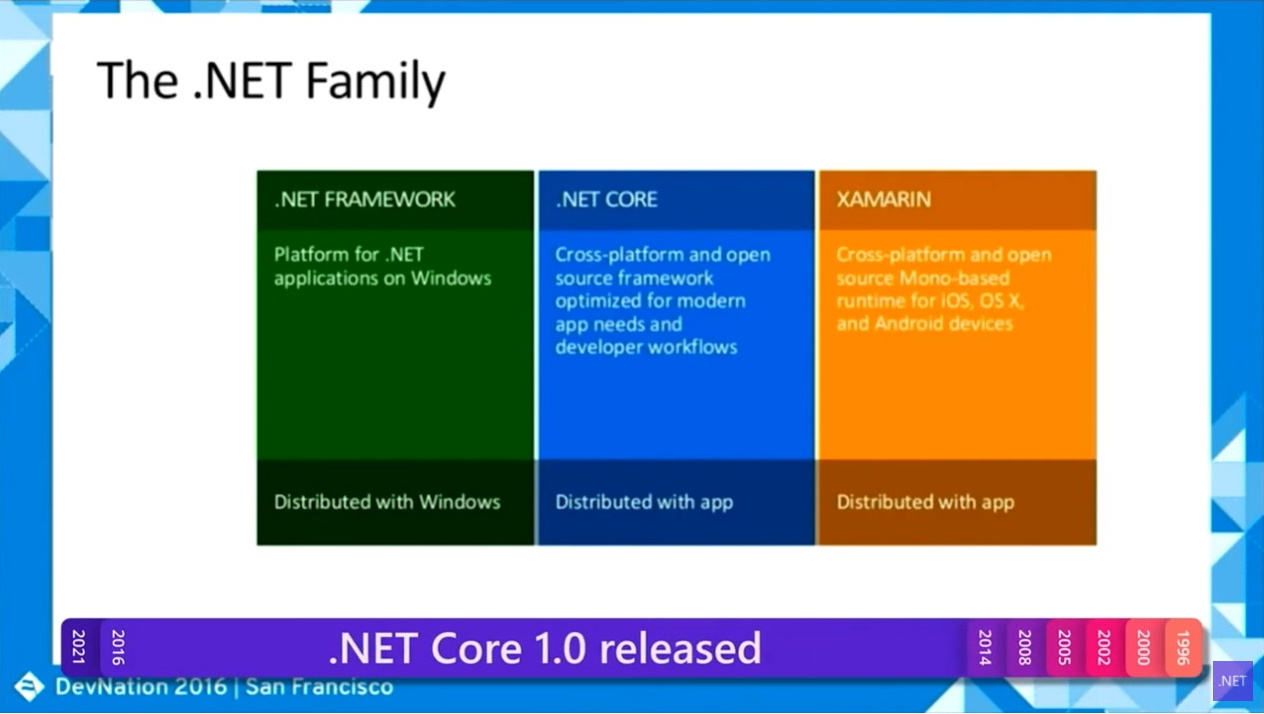 The .NET Family

| .NET FRAMEWORK | .NET CORE | XAMARIN |
|---|---|---|
| Platform for .NET applications on Windows | Cross-platform and open source framework optimized for modern app needs and developer workflows | Cross-platform and open source Mono-based runtime for iOS, OS X, and Android devices |
| Distributed with Windows | Distributed with app | Distributed with app |

2021 2016 .NET Core 1.0 released 2014 2008 2005 2002 2000 1996

DevNation 2016 | San Francisco

.NET